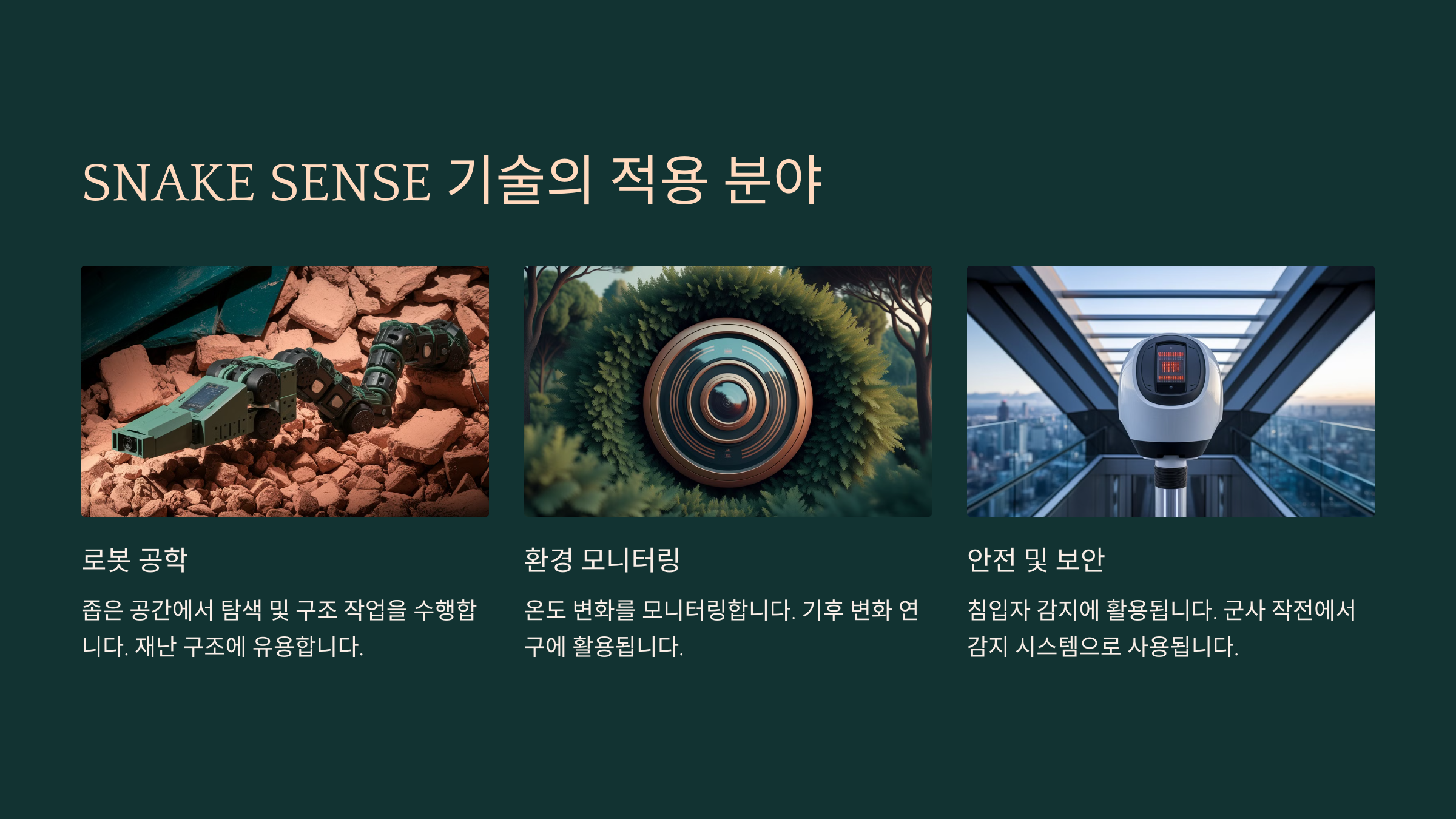 SNAKE SENSE 기술의 적용 분야

로봇 공학

좁은 공간에서 탐색 및 구조 작업을 수행합니다. 재난 구조에 유용합니다.

환경 모니터링

온도 변화를 모니터링합니다. 기후 변화 연구에 활용됩니다.

안전 및 보안

침입자 감지에 활용됩니다. 군사 작전에서 감지 시스템으로 사용됩니다.